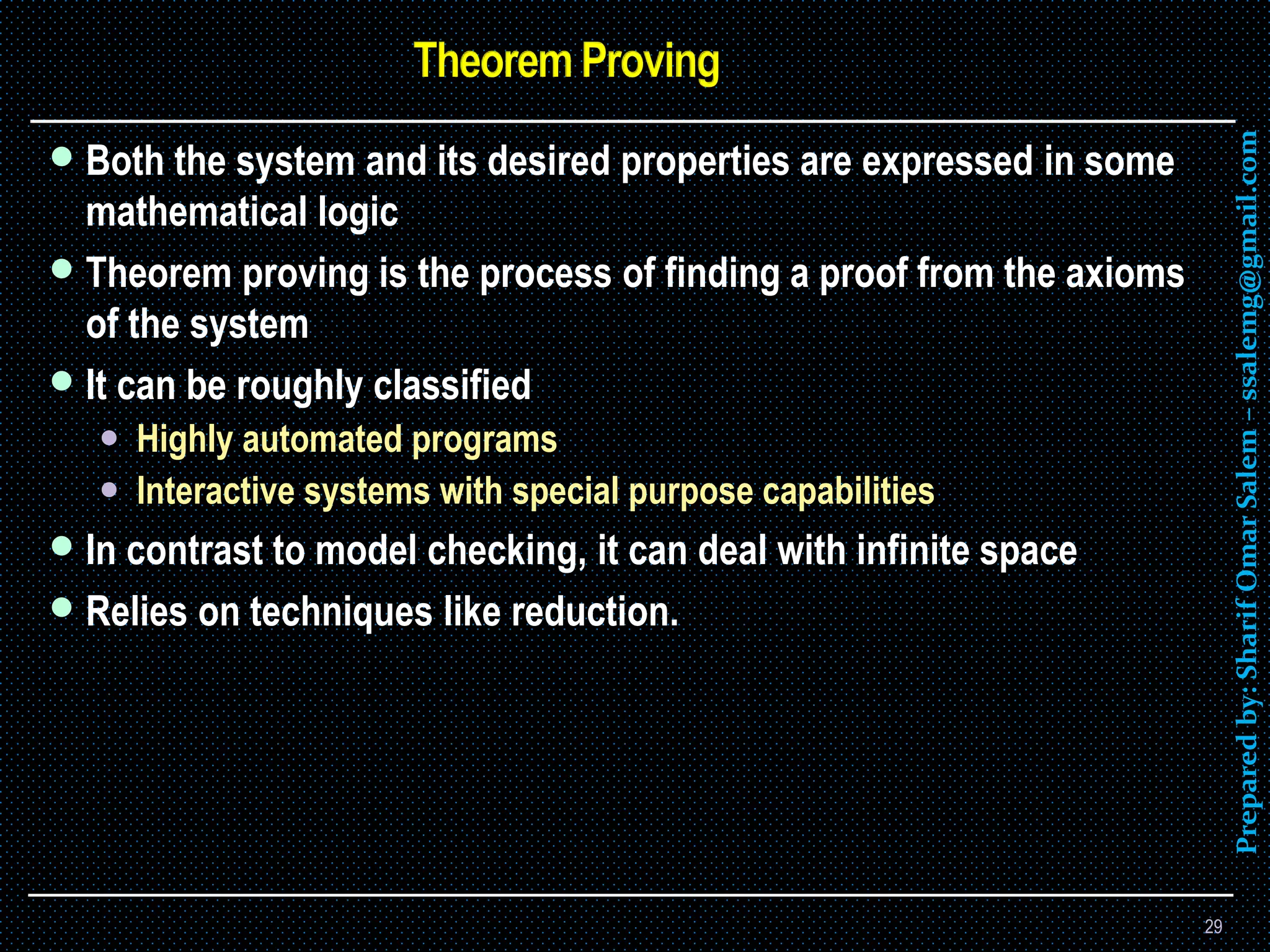 Theorem Proving

- Both the system and its desired properties are expressed in some mathematical logic
- Theorem proving is the process of finding a proof from the axioms of the system
- It can be roughly classified
  - Highly automated programs
  - Interactive systems with special purpose capabilities
- In contrast to model checking, it can deal with infinite space
- Relies on techniques like reduction.

Prepared by: Sharif Omar Salem – ssalemg@gmail.com

29